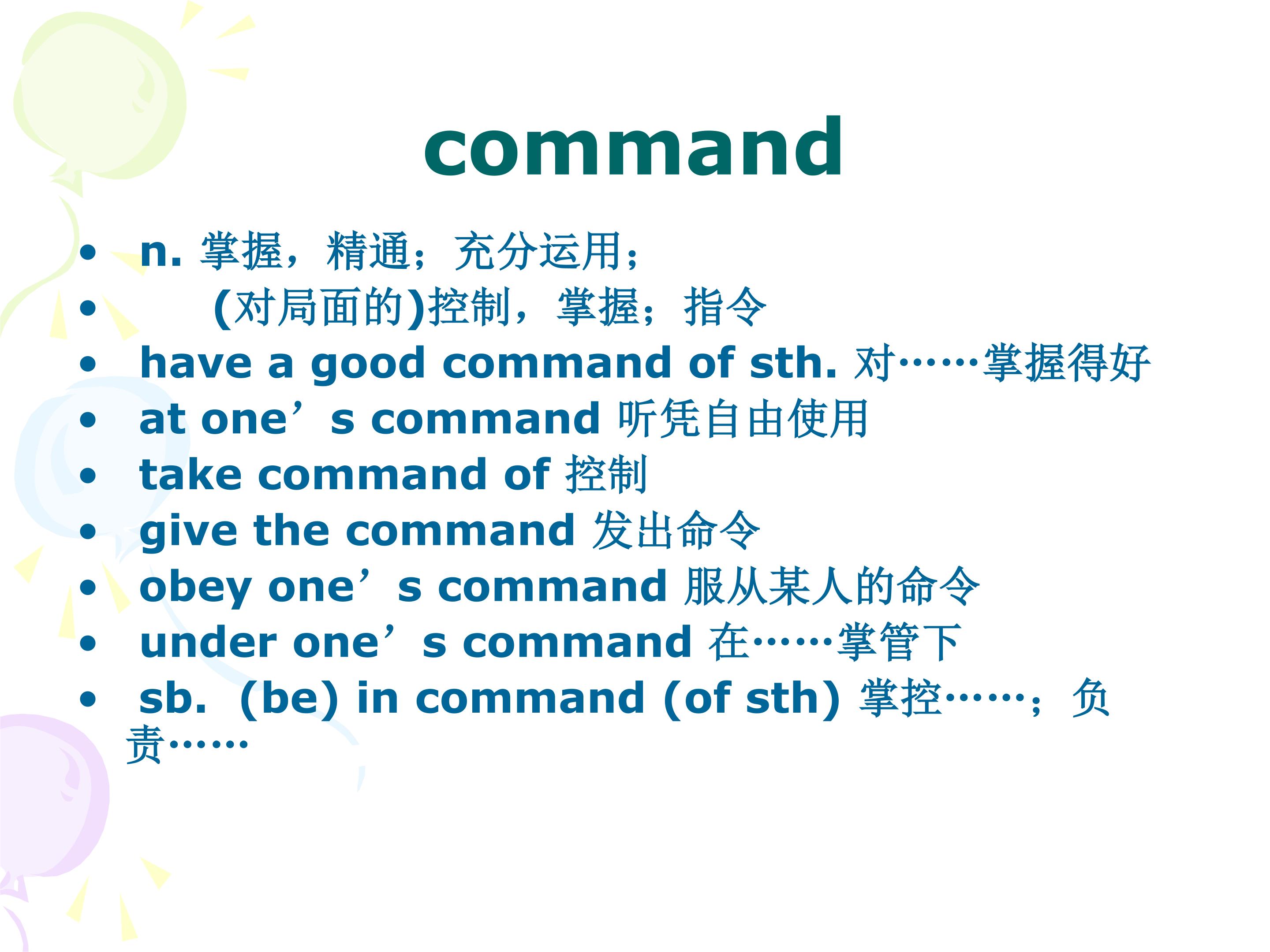 command

• n. 掌握，精通；充分运用；
• (对局面的)控制，掌握；指令
• have a good command of sth. 对……掌握得好
• at one’s command 听凭自由使用
• take command of 控制
• give the command 发出命令
• obey one’s command 服从某人的命令
• under one’s command 在……掌管下
• sb. (be) in command (of sth) 掌控……；负责……